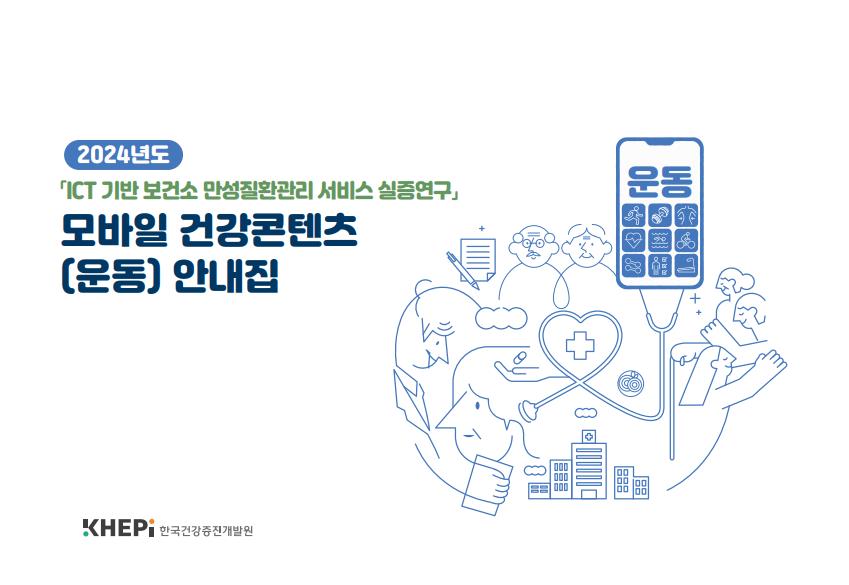 2024년도

「ICT 기반 보건소 만성질환관리 서비스 실증연구」

모바일 건강콘텐츠 (운동) 안내집

운동

KHEPi 한국건강증진개발원